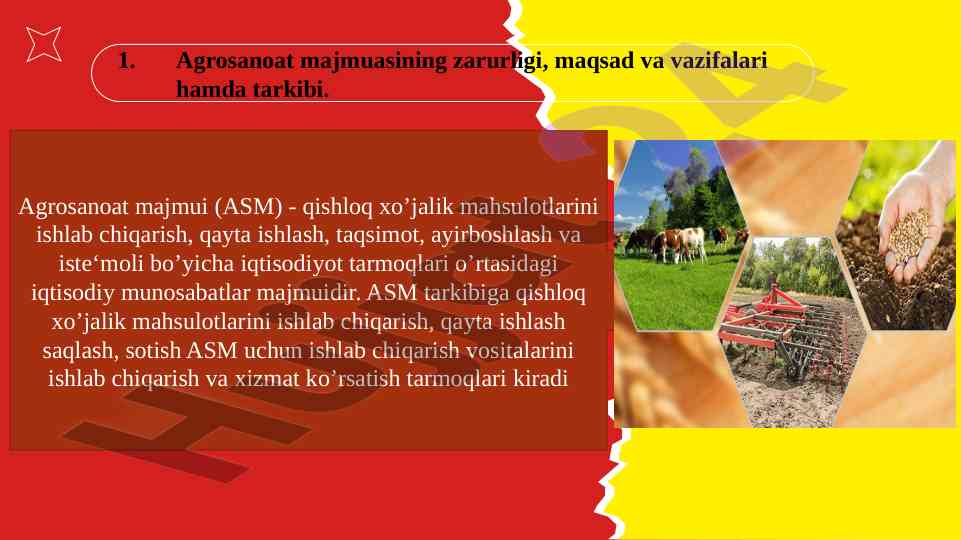 1. Agrosanoat majmuasining zarurligi, maqsad va vazifalari hamda tarkibi.

Agrosanoat majmui (ASM) - qishloq xo’jalik mahsulotlarini ishlab chiqarish, qayta ishlash, taqsimot, ayirboshlash va iste‘moli bo’yicha iqtisodiyot tarmoqlari o’rtasidagi iqtisodiy munosabatlar majmuidir. ASM tarkibiga qishloq xo’jalik mahsulotlarini ishlab chiqarish, qayta ishlash saqlash, sotish ASM uchun ishlab chiqarish vositalarini ishlab chiqarish va xizmat ko’rsatish tarmoqlari kiradi